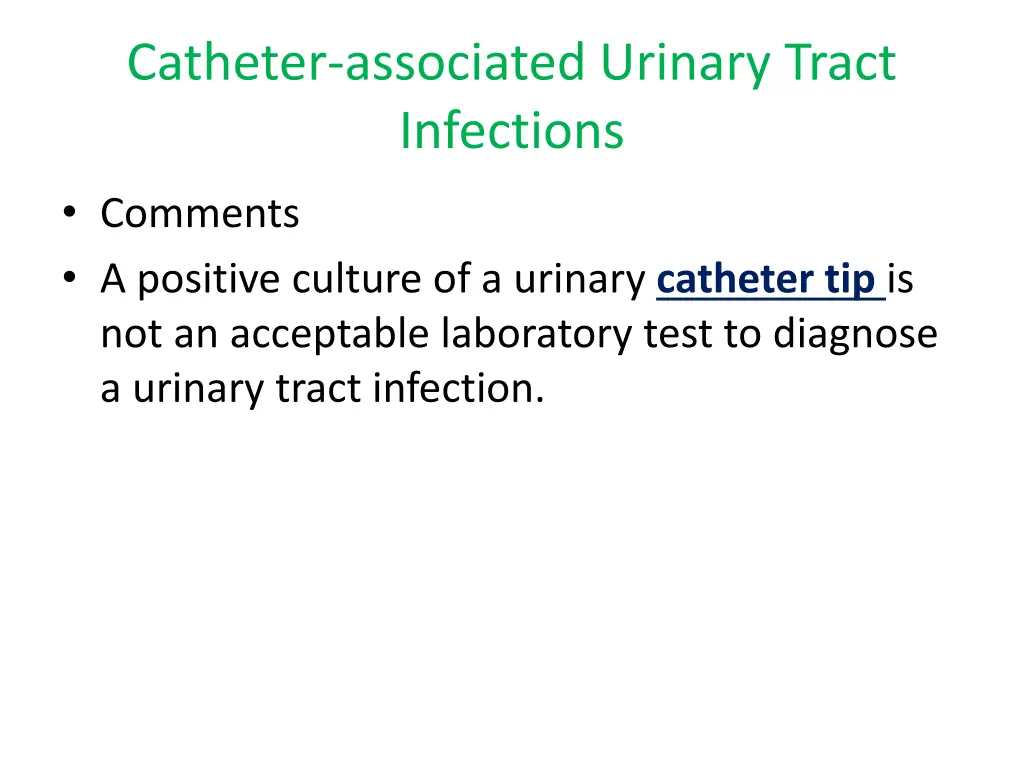 Catheter-associated Urinary Tract Infections

• Comments
• A positive culture of a urinary catheter tip is not an acceptable laboratory test to diagnose a urinary tract infection.